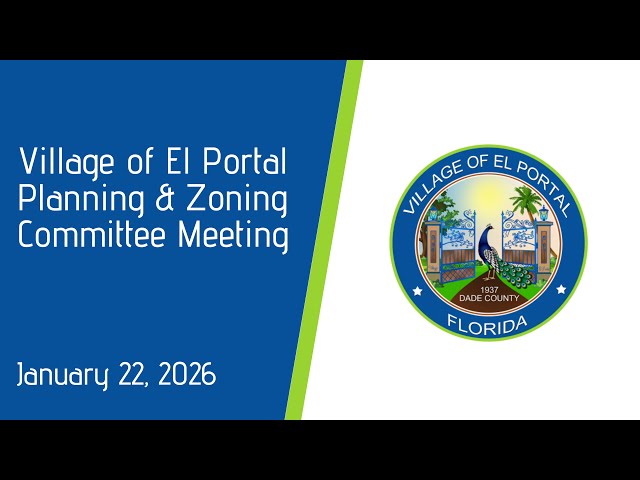 Village of El Portal
Planning & Zoning
Committee Meeting

January 22, 2026

VILLAGE OF EL PORTAL
1937
DADE COUNTY
FLORIDA